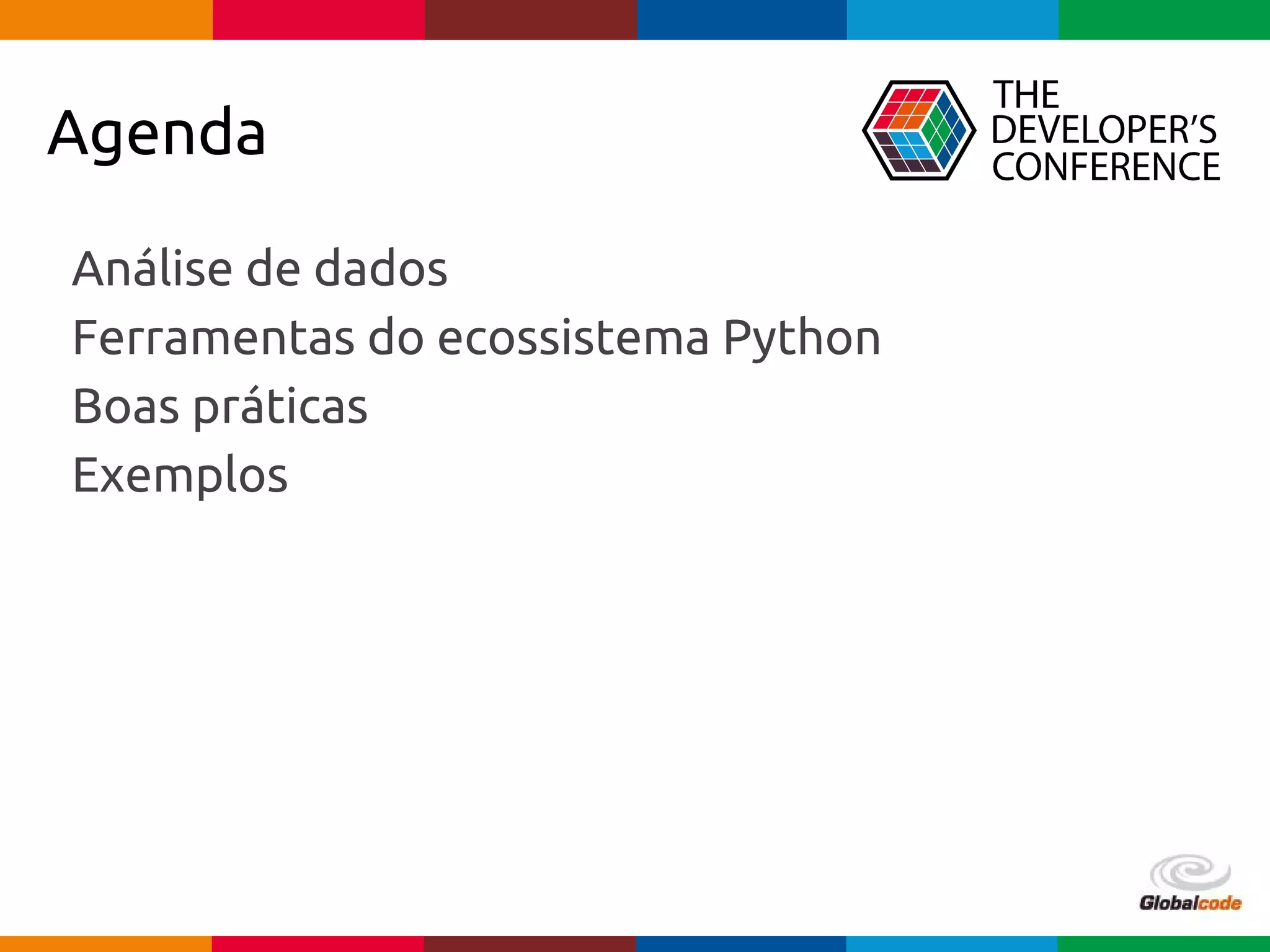 Agenda

THE DEVELOPER'S CONFERENCE

Análise de dados
Ferramentas do ecossistema Python
Boas práticas
Exemplos

Globalcode